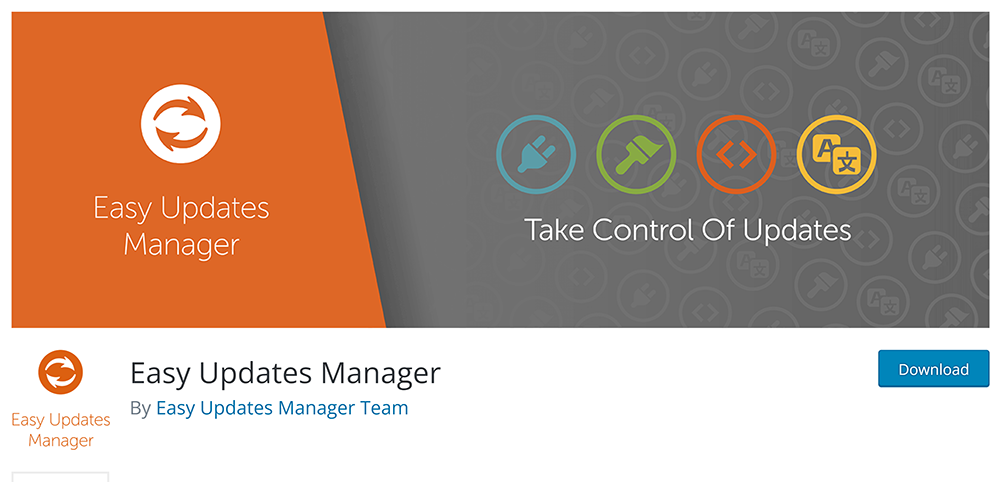 Easy Updates Manager

Take Control Of Updates

Easy Updates Manager

Easy Updates Manager
By Easy Updates Manager Team

Download